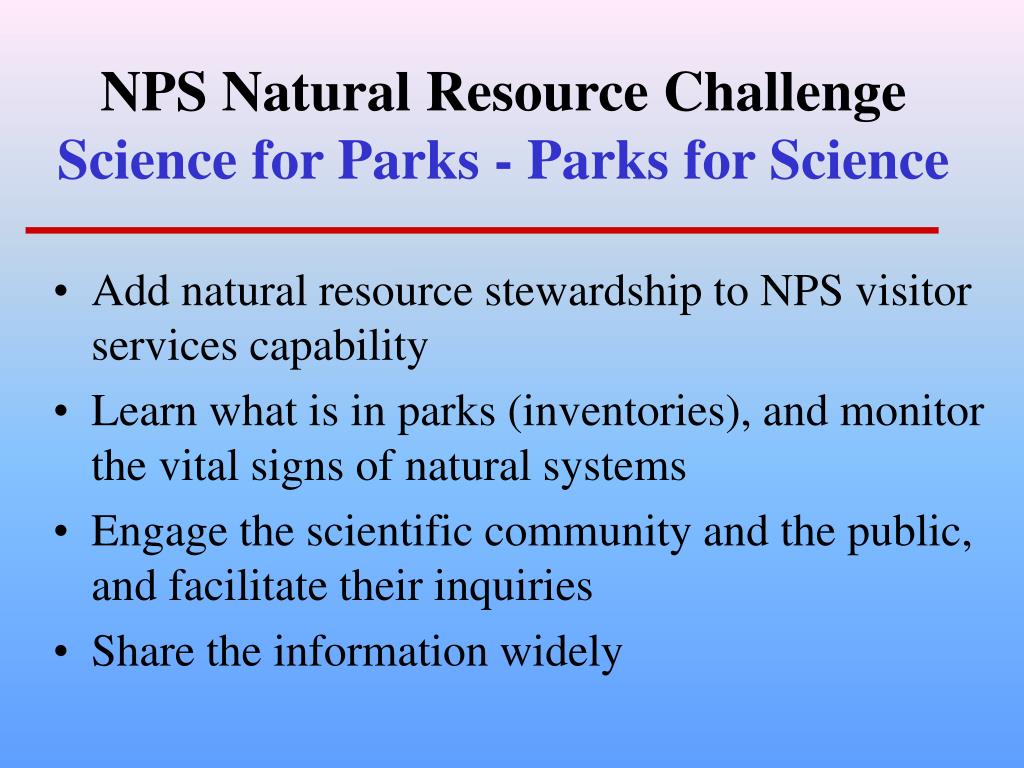 NPS Natural Resource Challenge
Science for Parks - Parks for Science

• Add natural resource stewardship to NPS visitor services capability
• Learn what is in parks (inventories), and monitor the vital signs of natural systems
• Engage the scientific community and the public, and facilitate their inquiries
• Share the information widely